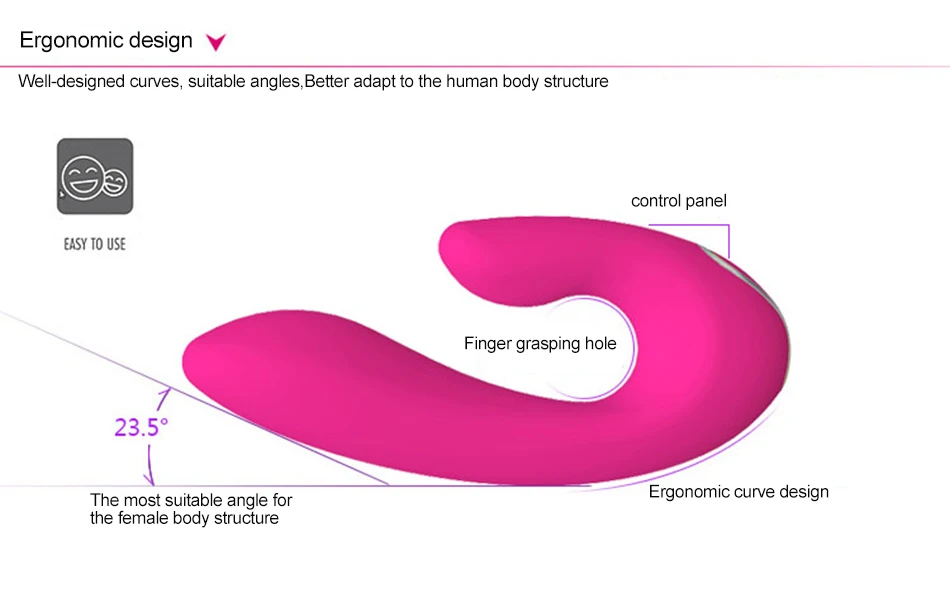 Ergonomic design

Well-designed curves, suitable angles,Better adapt to the human body structure

EASY TO USE

control panel

Finger grasping hole

23.5°

The most suitable angle for the female body structure

Ergonomic curve design